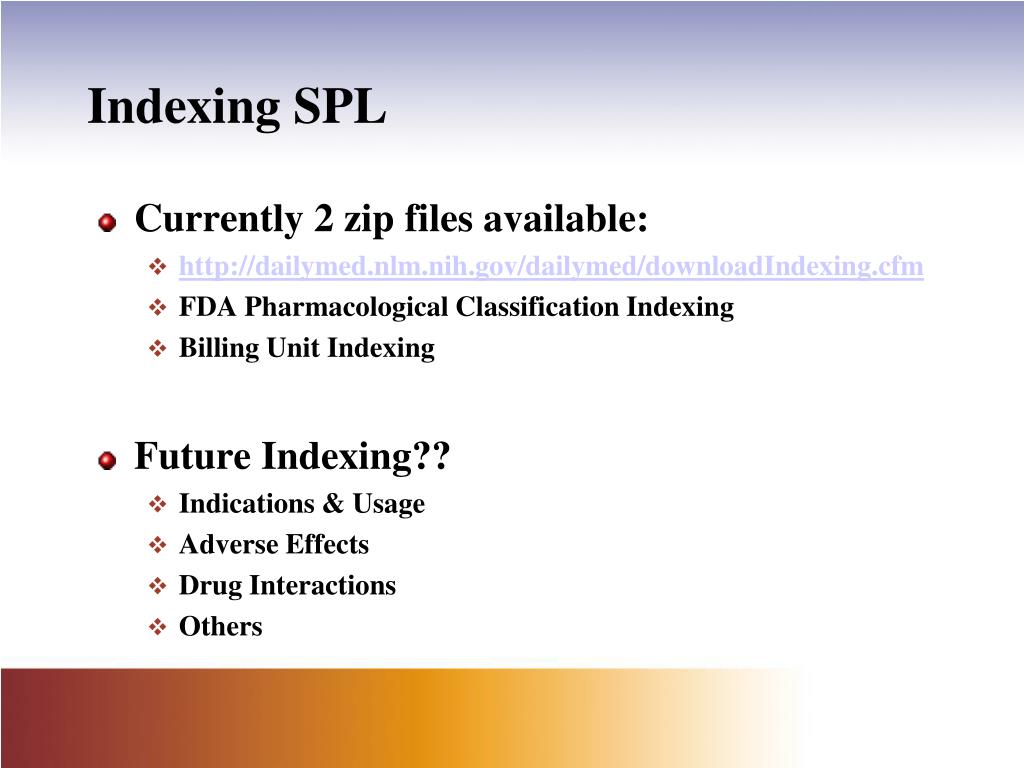 Indexing SPL

Currently 2 zip files available:

http://dailymed.nlm.nih.gov/dailymed/downloadIndexing.cfm

FDA Pharmacological Classification Indexing

Billing Unit Indexing

Future Indexing??

Indications & Usage

Adverse Effects

Drug Interactions

Others